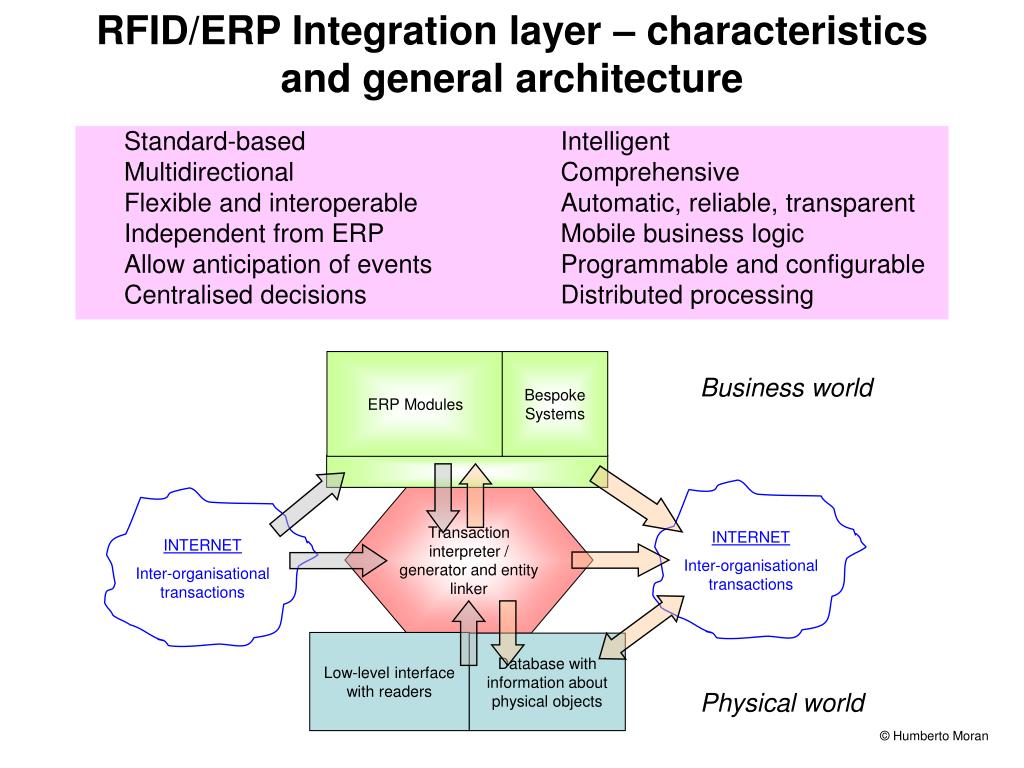 RFID/ERP Integration layer – characteristics and general architecture

Standard-based
Multidirectional
Flexible and interoperable
Independent from ERP
Allow anticipation of events
Centralised decisions

Intelligent
Comprehensive
Automatic, reliable, transparent
Mobile business logic
Programmable and configurable
Distributed processing

ERP Modules

Bespoke Systems

Business world

INTERNET

Inter-organisational transactions

Transaction interpreter / generator and entity linker

INTERNET

Inter-organisational transactions

Low-level interface with readers

Database with information about physical objects

Physical world

© Humberto Moran